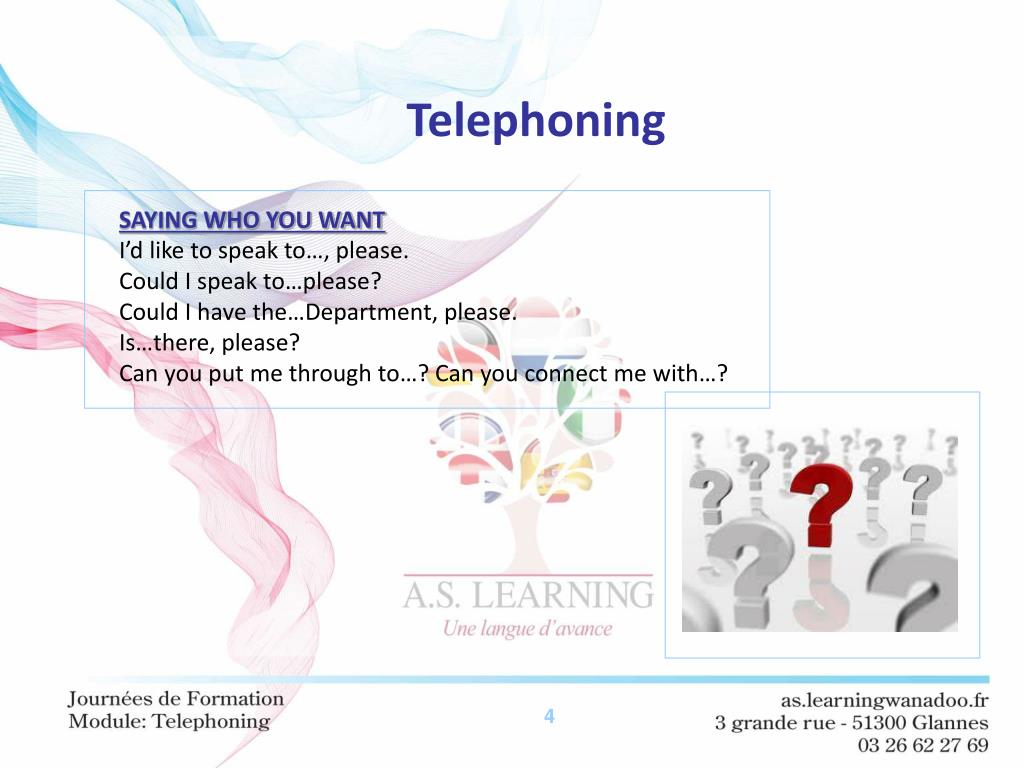 Telephoning

SAYING WHO YOU WANT
I'd like to speak to…, please.
Could I speak to…please?
Could I have the…Department, please.
Is…there, please?
Can you put me through to…? Can you connect me with…?

A.S. LEARNING
Une langue d'avance

Journées de Formation
Module: Telephoning

4

as.learningwanadoo.fr
3 grande rue - 51300 Glannes
03 26 62 27 69